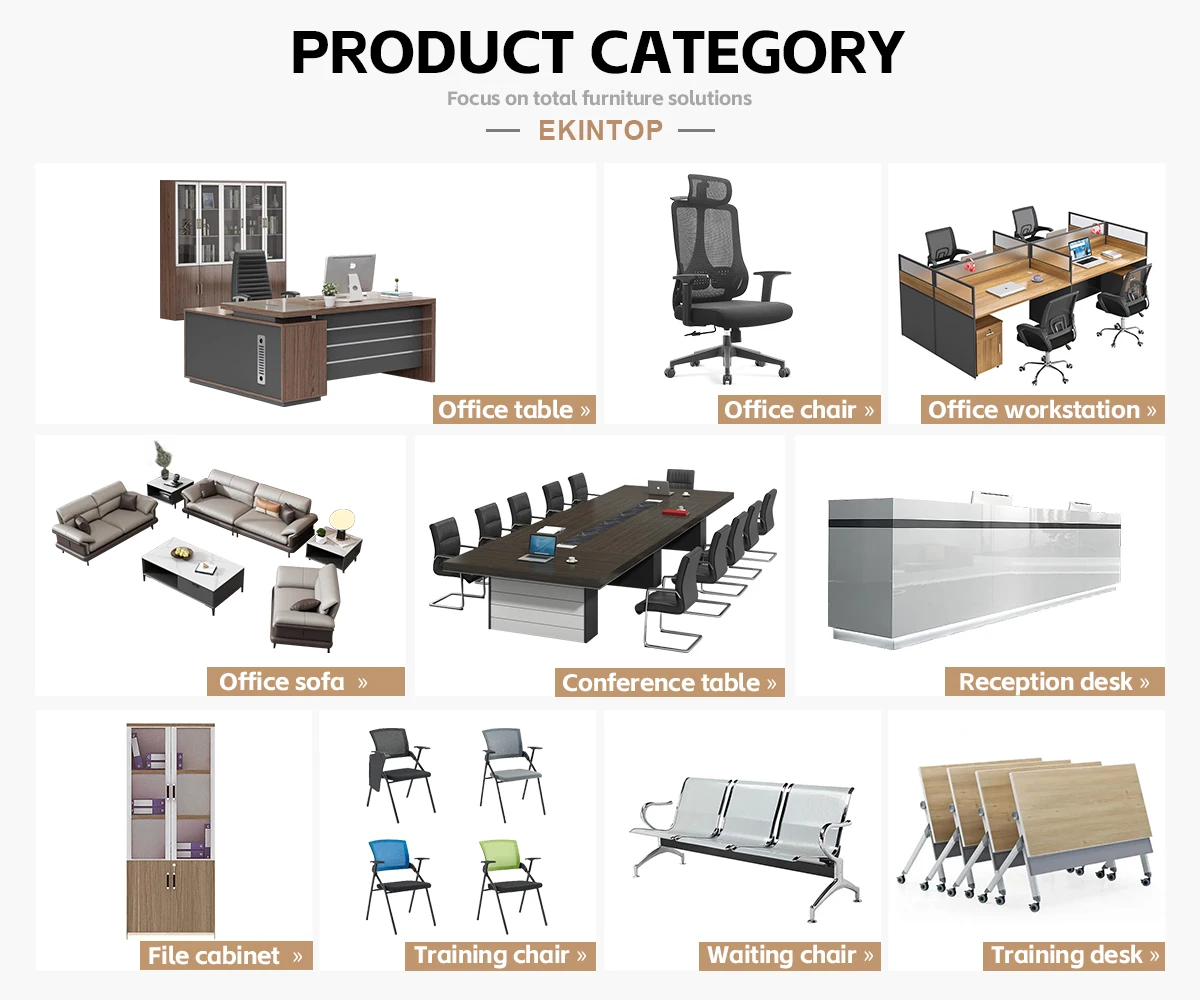 PRODUCT CATEGORY

Focus on total furniture solutions

— EKINTOP —

Office table »

Office chair »

Office workstation »

Office sofa »

Conference table »

Reception desk »

File cabinet »

Training chair »

Waiting chair »

Training desk »